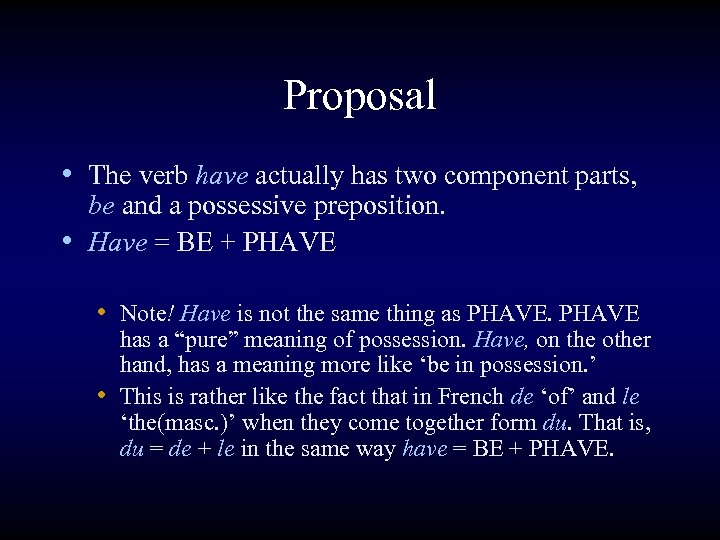 Proposal

• The verb have actually has two component parts, be and a possessive preposition.

• Have = BE + PHAVE

• Note! Have is not the same thing as PHAVE. PHAVE has a “pure” meaning of possession. Have, on the other hand, has a meaning more like ‘be in possession.’

• This is rather like the fact that in French de ‘of’ and le ‘the(masc.)’ when they come together form du. That is, du = de + le in the same way have = BE + PHAVE.